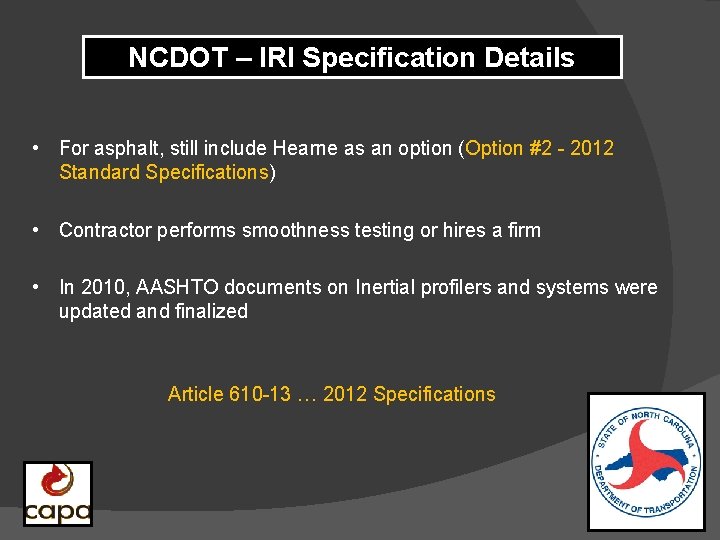 NCDOT – IRI Specification Details

• For asphalt, still include Hearne as an option (Option #2 - 2012 Standard Specifications)

• Contractor performs smoothness testing or hires a firm

• In 2010, AASHTO documents on Inertial profilers and systems were updated and finalized

Article 610-13 … 2012 Specifications

capa

STATE OF NORTH CAROLINA DEPARTMENT OF TRANSPORTATION